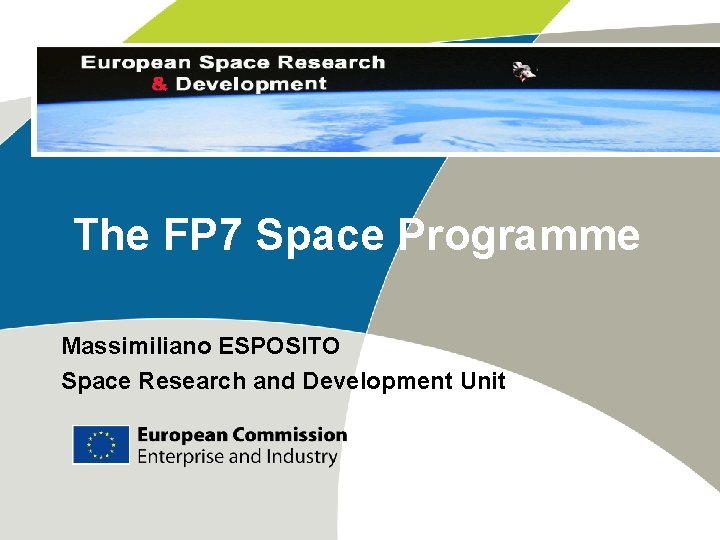 European Space Research
& Development

The FP7 Space Programme

Massimiliano ESPOSITO
Space Research and Development Unit

European Commission
Enterprise and Industry